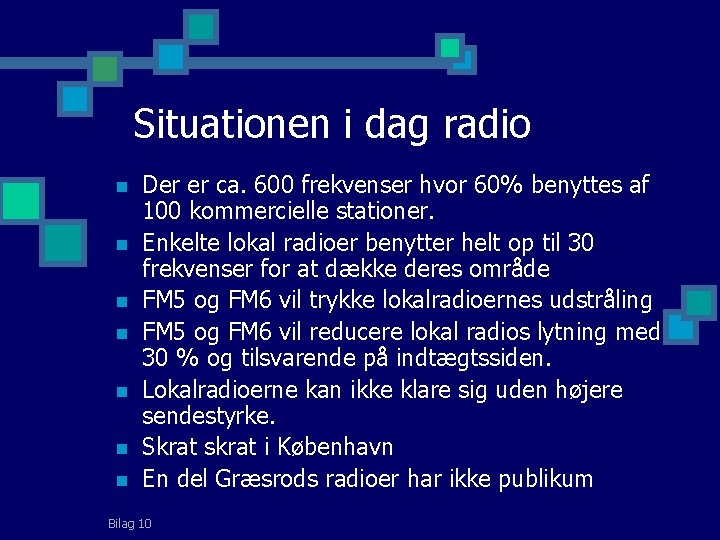 Situationen i dag radio

- Der er ca. 600 frekvenser hvor 60% benyttes af 100 kommercielle stationer.
- Enkelte lokal radioer benytter helt op til 30 frekvenser for at dække deres område
- FM5 og FM6 vil trykke lokalradioernes udstråling
- FM5 og FM6 vil reducere lokal radios lytning med 30 % og tilsvarende på indtægtssiden.
- Lokalradioerne kan ikke klare sig uden højere sendestyrke.
- Skrat skrat i København
- En del Græsrods radioer har ikke publikum

Bilag 10